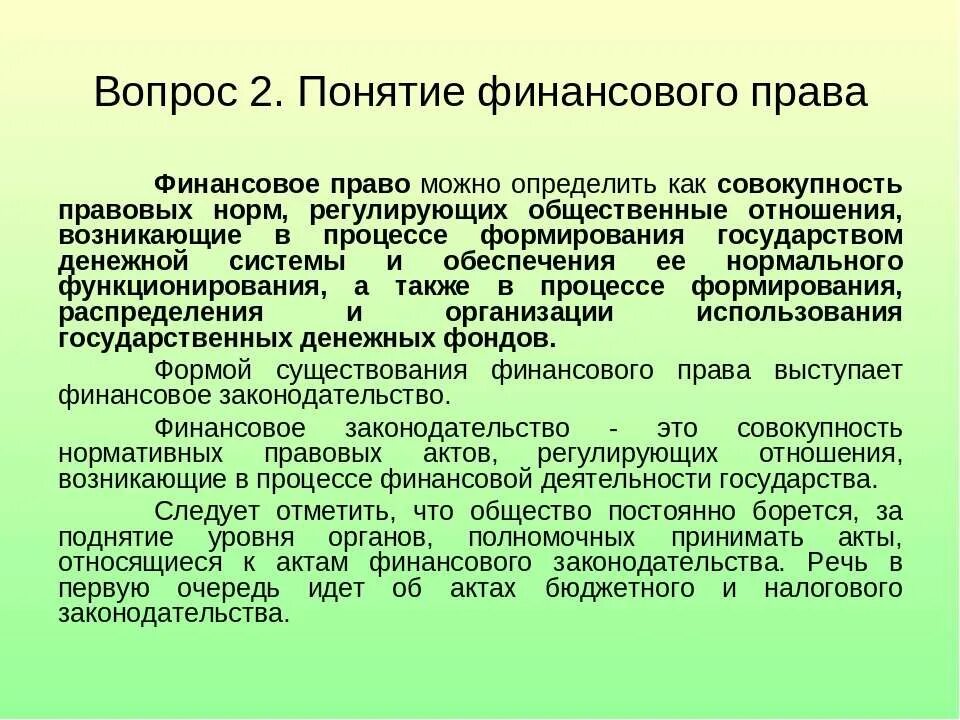 Вопрос 2. Понятие финансового права

Финансовое право можно определить как совокупность правовых норм, регулирующих общественные отношения, возникающие в процессе формирования государством денежной системы и обеспечения ее нормального функционирования, а также в процессе формирования, распределения и организации использования государственных денежных фондов.

Формой существования финансового права выступает финансовое законодательство.

Финансовое законодательство - это совокупность нормативных правовых актов, регулирующих отношения, возникающие в процессе финансовой деятельности государства.

Следует отметить, что общество постоянно борется, за поднятие уровня органов, полномочных принимать акты, относящиеся к актам финансового законодательства. Речь в первую очередь идет об актах бюджетного и налогового законодательства.